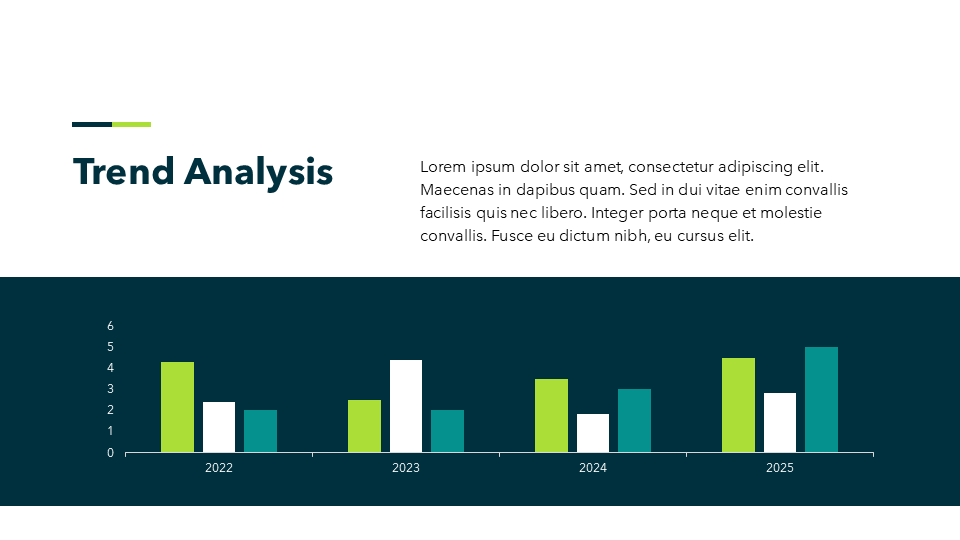 Trend Analysis

Lorem ipsum dolor sit amet, consectetur adipiscing elit. Maecenas in dapibus quam. Sed in dui vitae enim convallis facilisis quis nec libero. Integer porta neque et molestie convallis. Fusce eu dictum nibh, eu cursus elit.

6
5
4
3
2
1
0

2022
2023
2024
2025